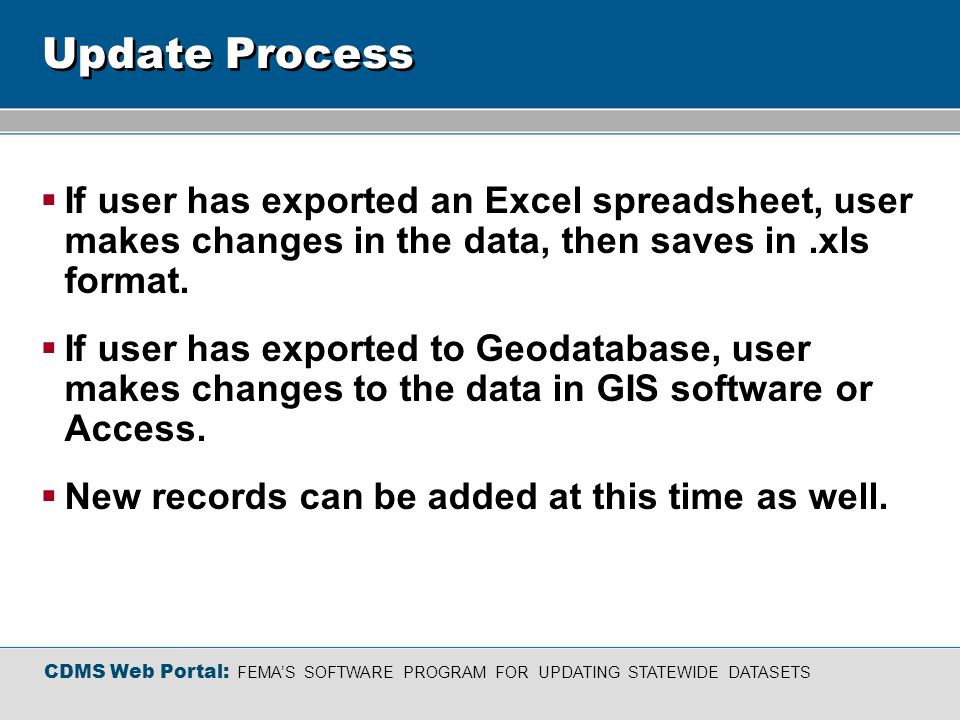 Update Process

▪ If user has exported an Excel spreadsheet, user makes changes in the data, then saves in .xls format.

▪ If user has exported to Geodatabase, user makes changes to the data in GIS software or Access.

▪ New records can be added at this time as well.

CDMS Web Portal: FEMA'S SOFTWARE PROGRAM FOR UPDATING STATEWIDE DATASETS